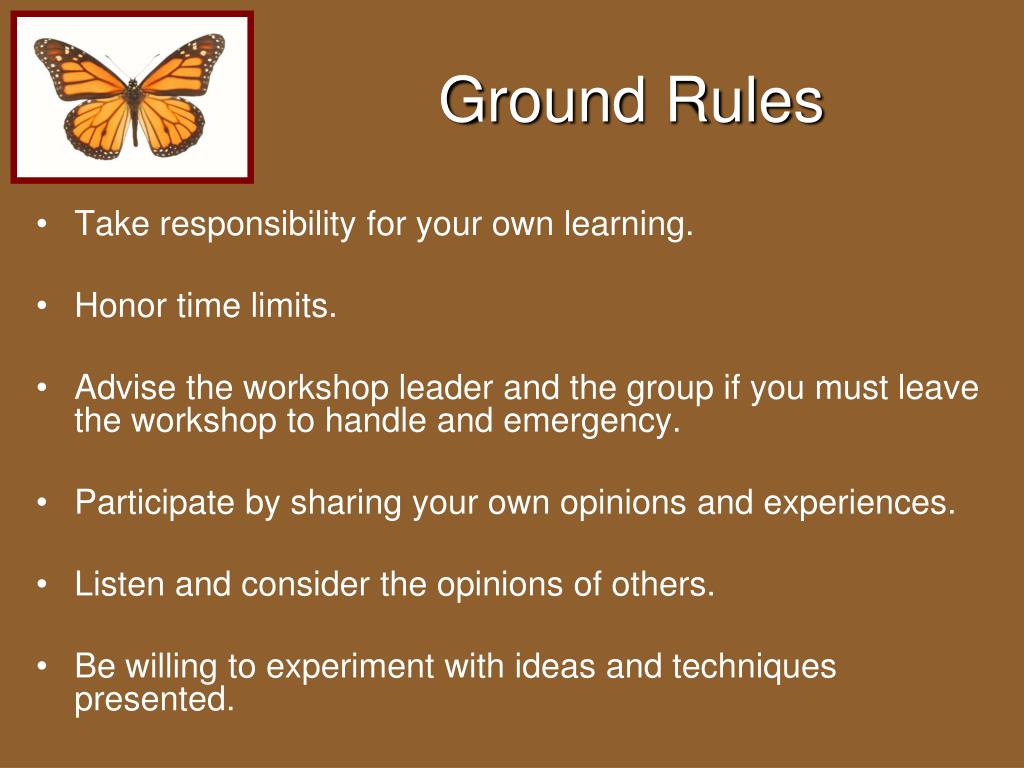 Ground Rules

• Take responsibility for your own learning.

• Honor time limits.

• Advise the workshop leader and the group if you must leave the workshop to handle and emergency.

• Participate by sharing your own opinions and experiences.

• Listen and consider the opinions of others.

• Be willing to experiment with ideas and techniques presented.